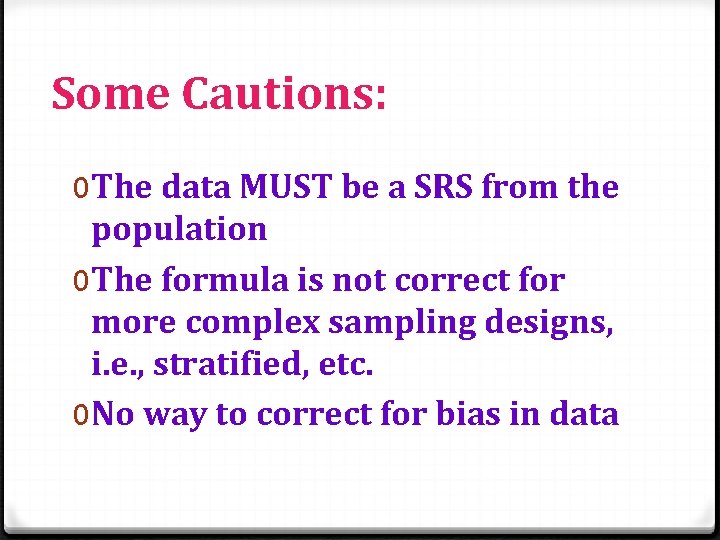 Some Cautions:

0 The data MUST be a SRS from the population

0 The formula is not correct for more complex sampling designs, i.e., stratified, etc.

0 No way to correct for bias in data